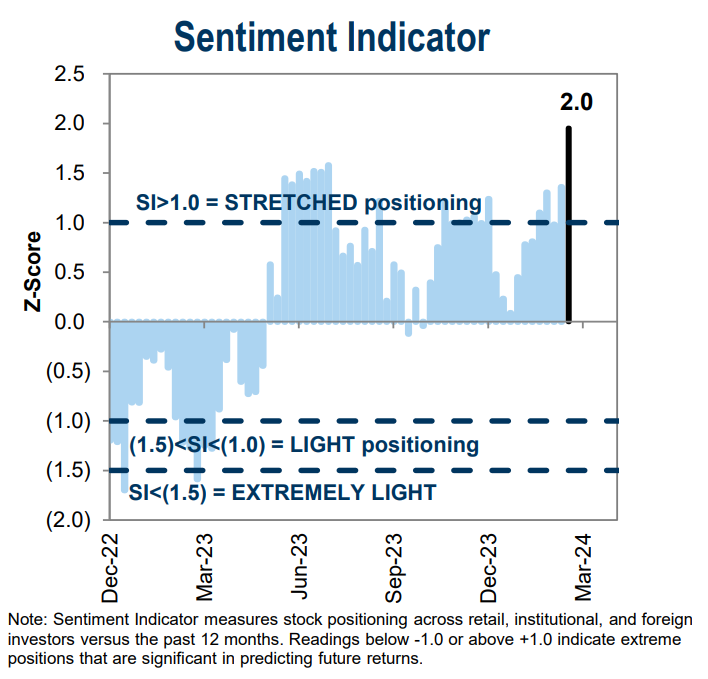 Sentiment Indicator

2.5
2.0
1.5
1.0
0.5
0.0
(0.5)
(1.0)
(1.5)
(2.0)

Z-Score

2.0

SI>1.0 = STRETCHED positioning

(1.5)<SI<(1.0) = LIGHT positioning

SI<(1.5) = EXTREMELY LIGHT

Dec-22
Mar-23
Jun-23
Sep-23
Dec-23
Mar-24

Note: Sentiment Indicator measures stock positioning across retail, institutional, and foreign investors versus the past 12 months. Readings below -1.0 or above +1.0 indicate extreme positions that are significant in predicting future returns.